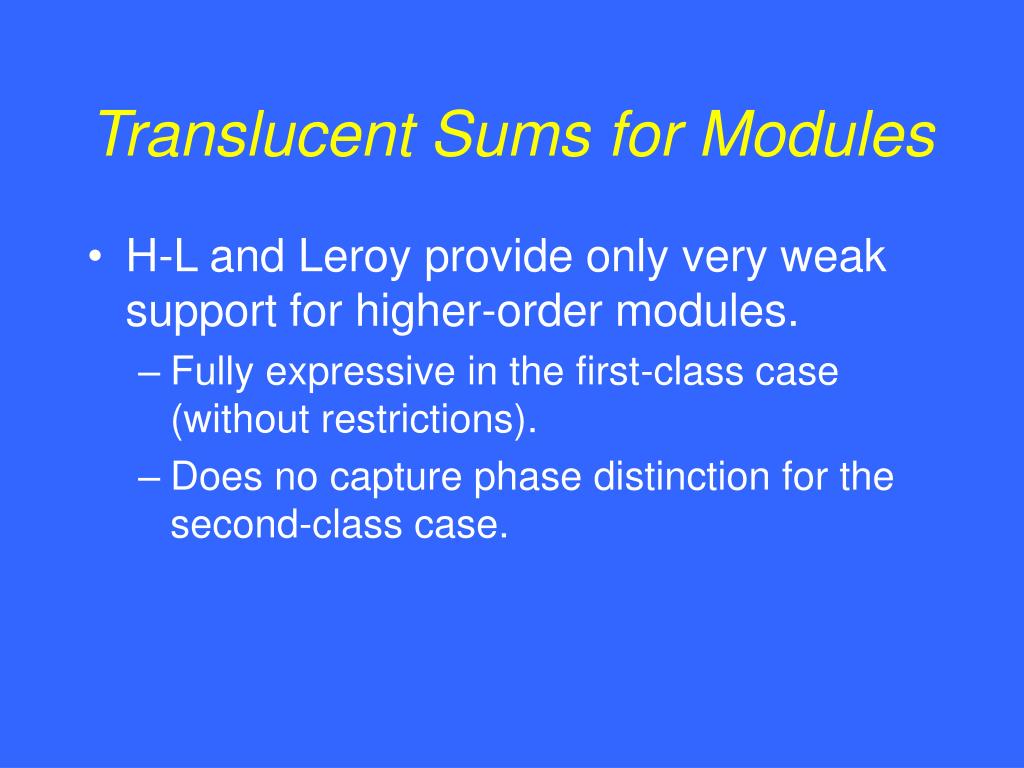 Translucent Sums for Modules

• H-L and Leroy provide only very weak support for higher-order modules.
– Fully expressive in the first-class case (without restrictions).
– Does no capture phase distinction for the second-class case.